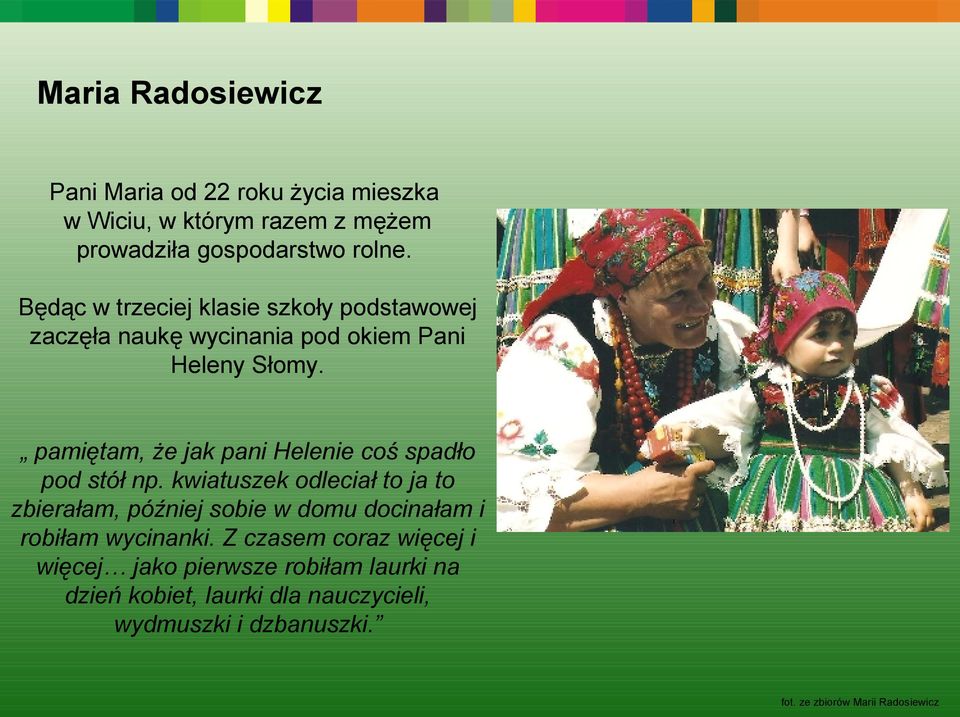 Maria Radosiewicz

Pani Maria od 22 roku życia mieszka w Wiciu, w którym razem z mężem prowadziła gospodarstwo rolne.

Będąc w trzeciej klasie szkoły podstawowej zaczęła naukę wycinania pod okiem Pani Heleny Słomy.

„ pamiętam, że jak pani Helenie coś spadło pod stół np. kwiatuszek odleciał to ja to zbierałam, później sobie w domu docinałam i robiłam wycinanki. Z czasem coraz więcej i więcej… jako pierwsze robiłam laurki na dzień kobiet, laurki dla nauczycieli, wydmuszki i dzbanuszki.”

fot. ze zbiorów Marii Radosiewicz